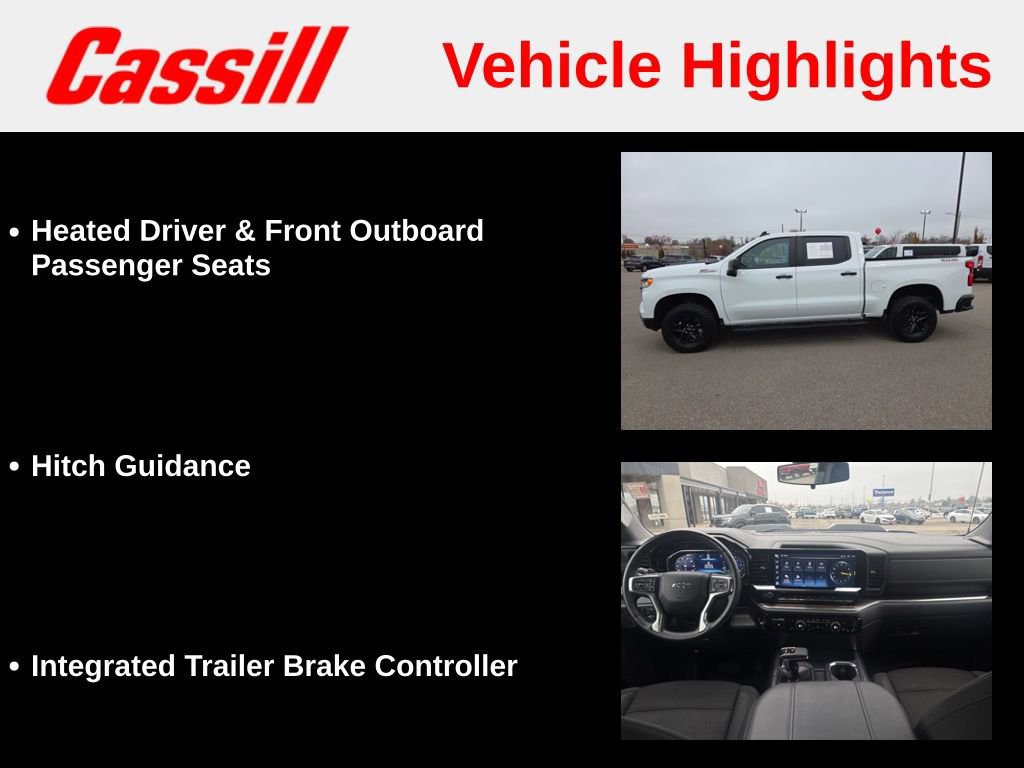 Cassill

Vehicle Highlights

• Heated Driver & Front Outboard Passenger Seats

• Hitch Guidance

• Integrated Trailer Brake Controller